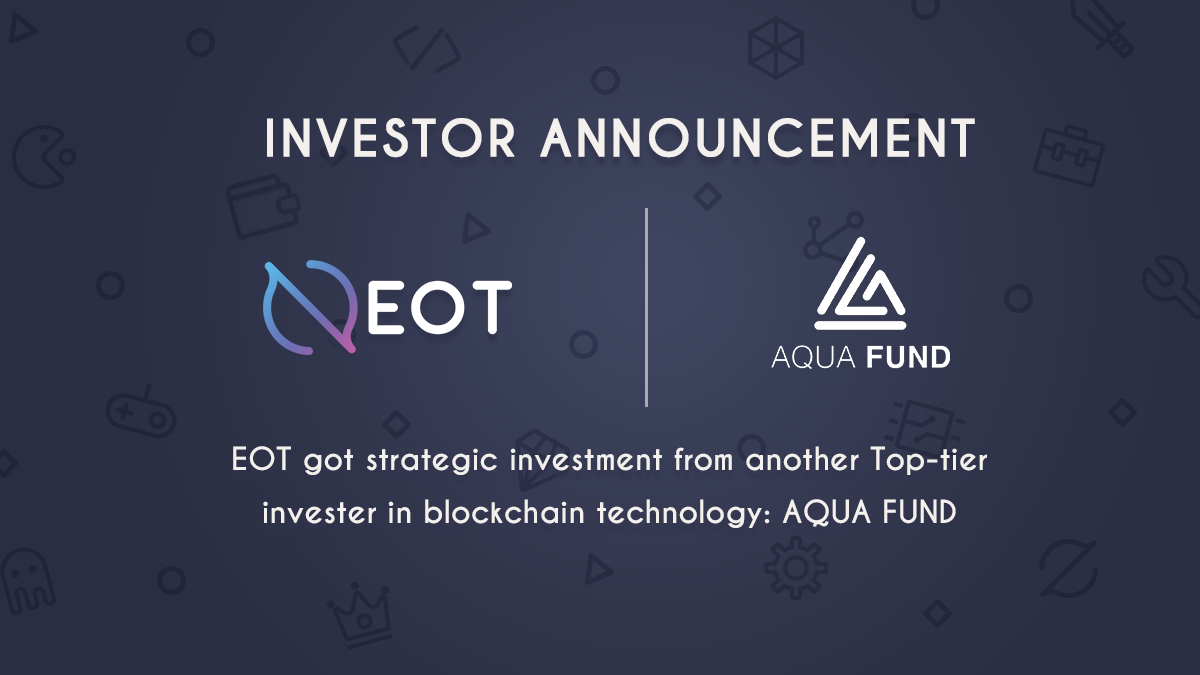 INVESTOR ANNOUNCEMENT

EOT

AQUA FUND

EOT got strategic investment from another Top-tier invester in blockchain technology: AQUA FUND